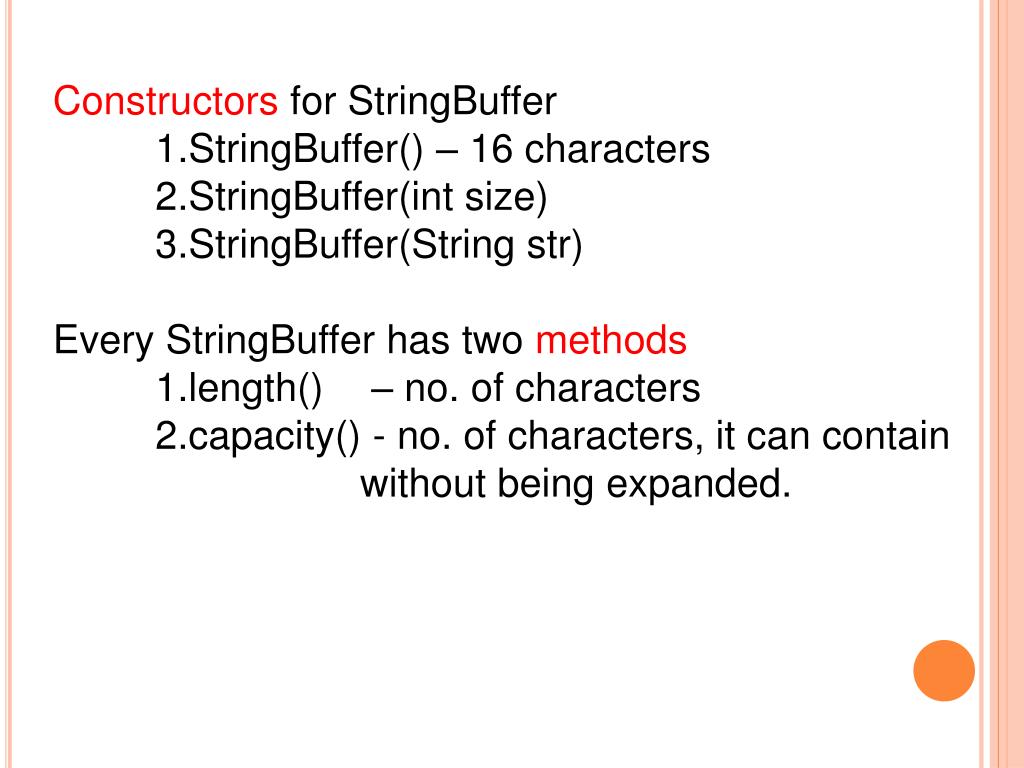 Constructors for StringBuffer
1.StringBuffer() – 16 characters
2.StringBuffer(int size)
3.StringBuffer(String str)

Every StringBuffer has two methods
1.length() – no. of characters
2.capacity() - no. of characters, it can contain without being expanded.